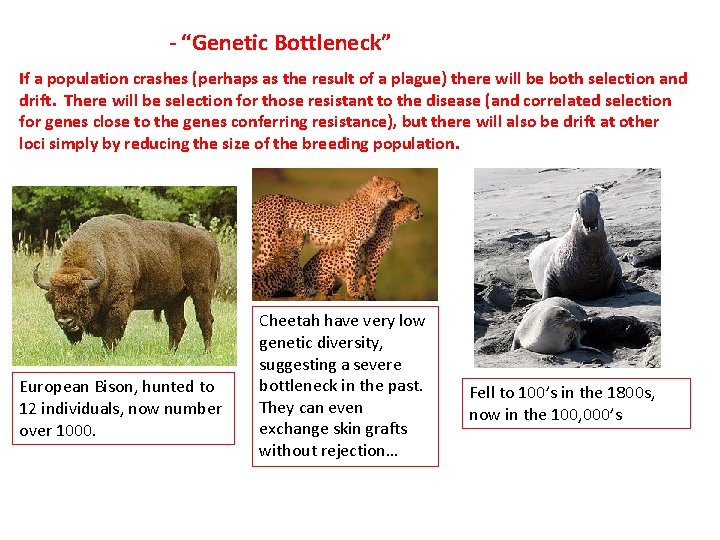 - “Genetic Bottleneck”

If a population crashes (perhaps as the result of a plague) there will be both selection and drift. There will be selection for those resistant to the disease (and correlated selection for genes close to the genes conferring resistance), but there will also be drift at other loci simply by reducing the size of the breeding population.

European Bison, hunted to 12 individuals, now number over 1000.

Cheetah have very low genetic diversity, suggesting a severe bottleneck in the past. They can even exchange skin grafts without rejection…

Fell to 100’s in the 1800s, now in the 100,000’s